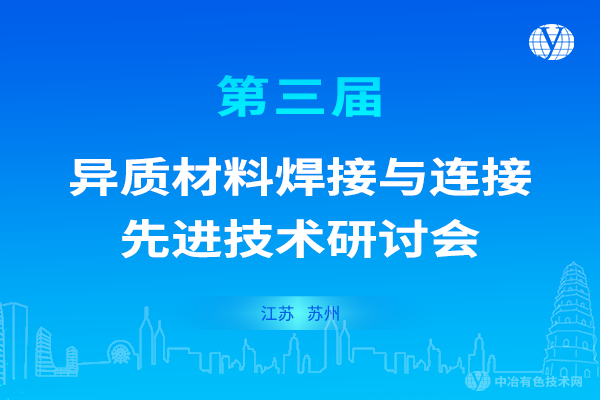 第三届

异质材料焊接与连接先进技术研讨会

江苏 苏州

中冶有色技术网